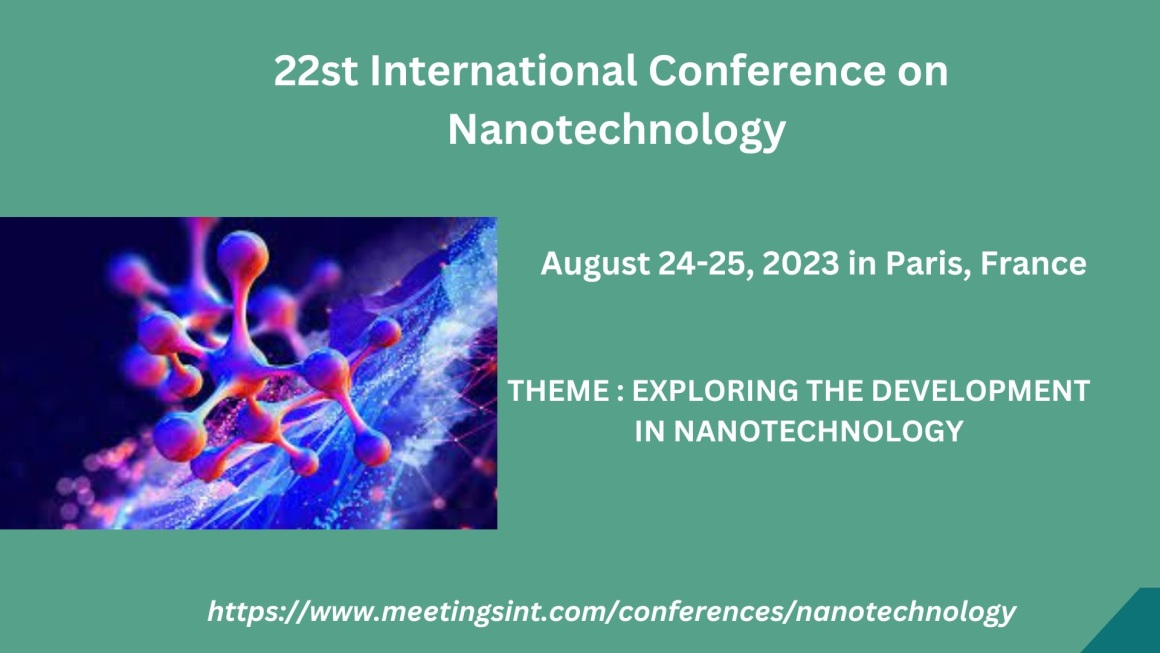 22st International Conference on Nanotechnology

August 24-25, 2023 in Paris, France

THEME : EXPLORING THE DEVELOPMENT IN NANOTECHNOLOGY

https://www.meetingsint.com/conferences/nanotechnology